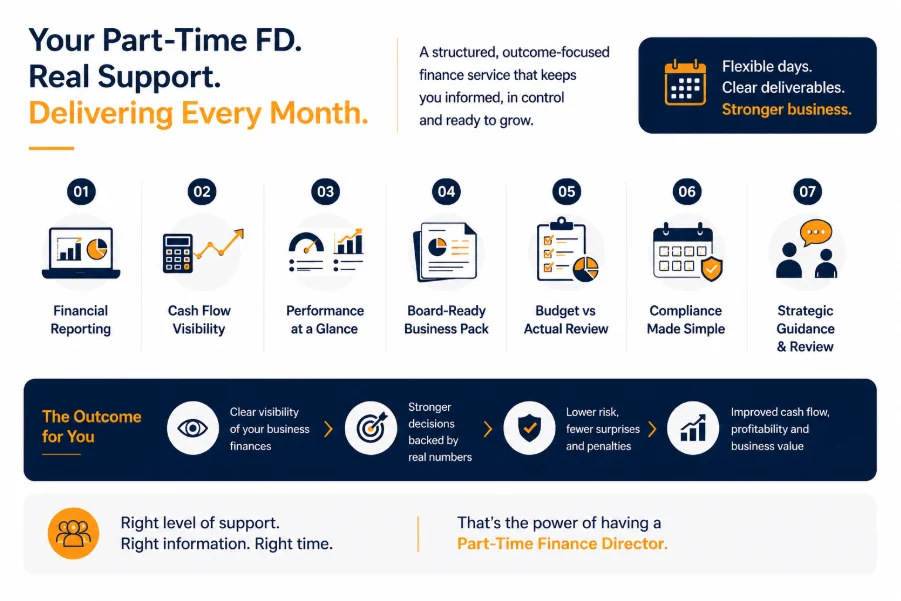 Your Part-Time FD.
Real Support.
Delivering Every Month.

A structured, outcome-focused finance service that keeps you informed, in control and ready to grow.

Flexible days.
Clear deliverables.
Stronger business.

01
Financial Reporting

02
Cash Flow Visibility

03
Performance at a Glance

04
Board-Ready Business Pack

05
Budget vs Actual Review

06
Compliance Made Simple

07
Strategic Guidance & Review

The Outcome for You

Clear visibility of your business finances

Stronger decisions backed by real numbers

Lower risk, fewer surprises and penalties

Improved cash flow, profitability and business value

Right level of support.
Right information. Right time.

That's the power of having a
Part-Time Finance Director.